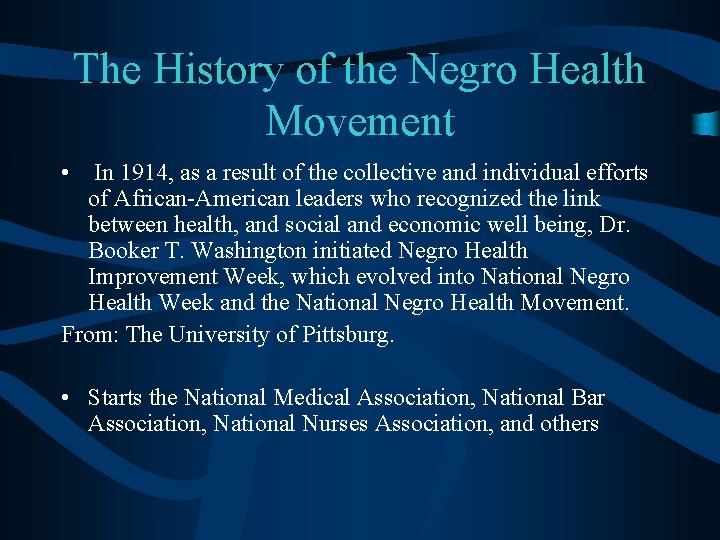 The History of the Negro Health Movement

• In 1914, as a result of the collective and individual efforts of African-American leaders who recognized the link between health, and social and economic well being, Dr. Booker T. Washington initiated Negro Health Improvement Week, which evolved into National Negro Health Week and the National Negro Health Movement.

From: The University of Pittsburg.

• Starts the National Medical Association, National Bar Association, National Nurses Association, and others